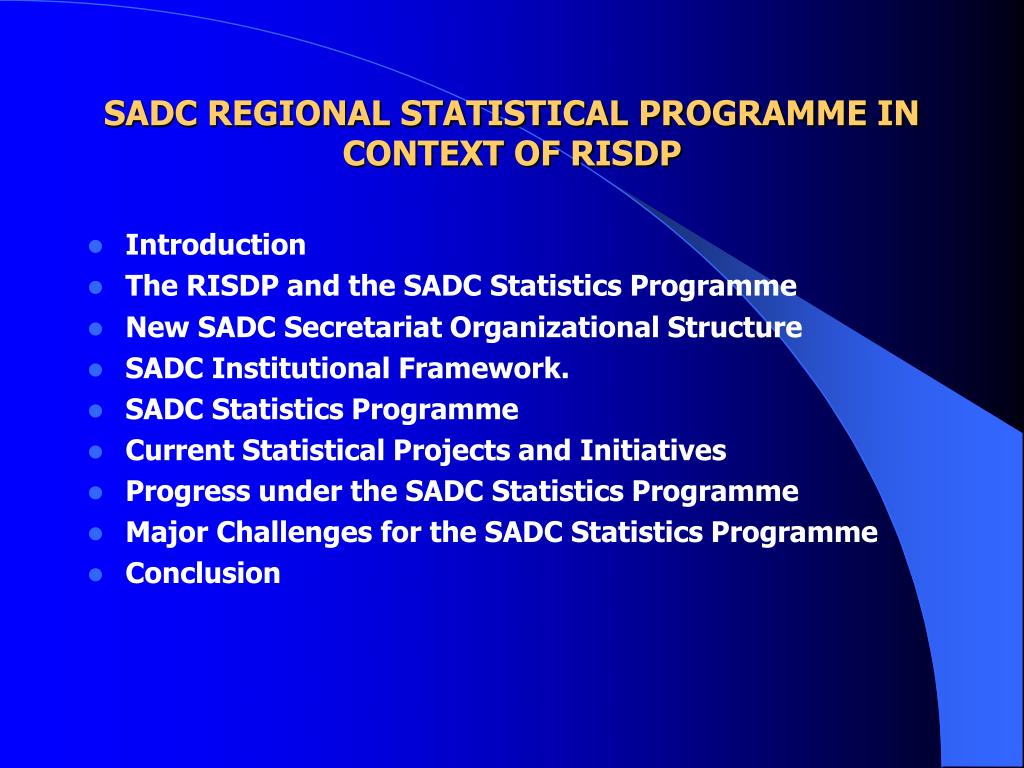 SADC REGIONAL STATISTICAL PROGRAMME IN CONTEXT OF RISDP

- Introduction
- The RISDP and the SADC Statistics Programme
- New SADC Secretariat Organizational Structure
- SADC Institutional Framework.
- SADC Statistics Programme
- Current Statistical Projects and Initiatives
- Progress under the SADC Statistics Programme
- Major Challenges for the SADC Statistics Programme
- Conclusion